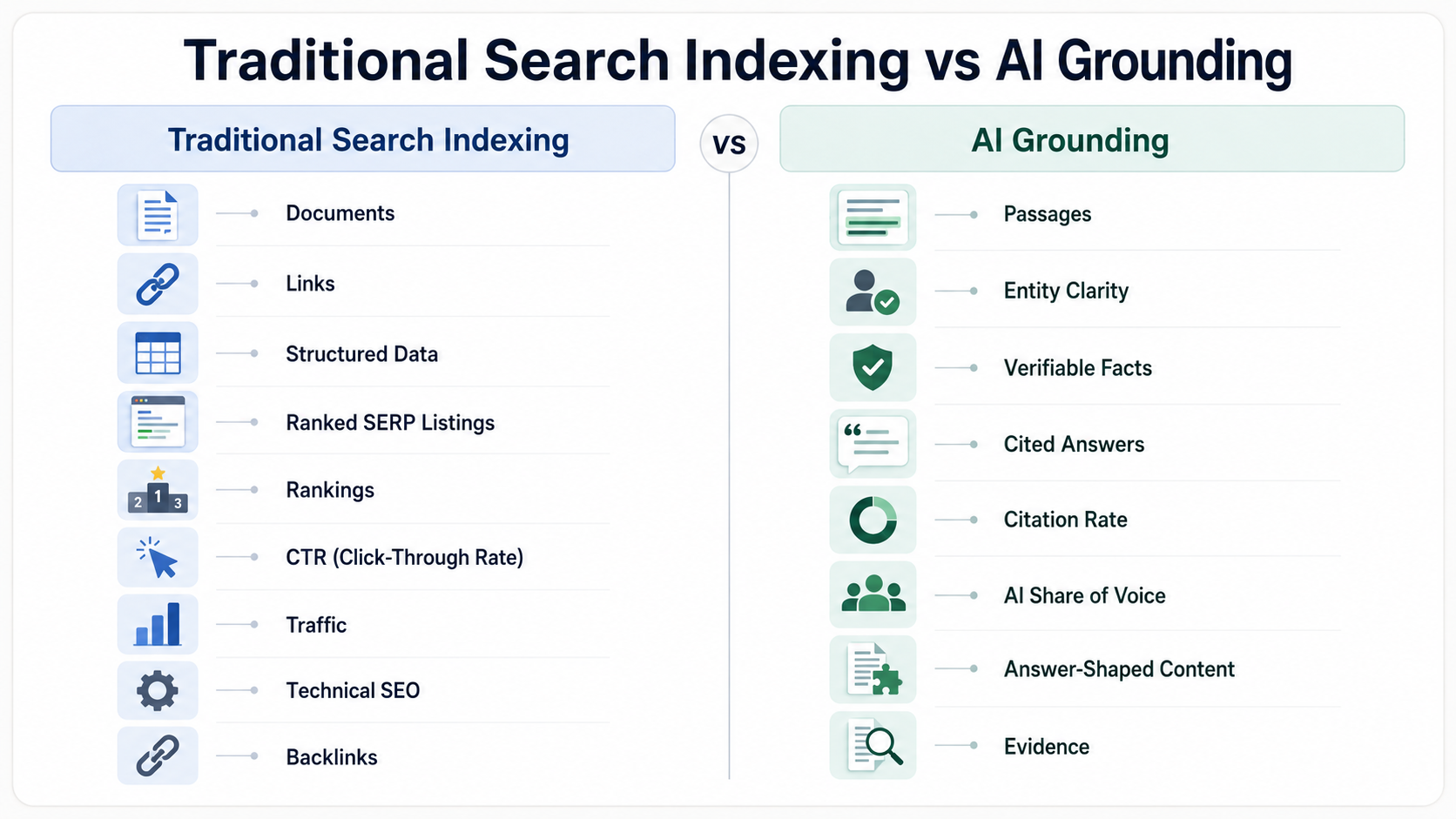 Traditional Search Indexing vs AI Grounding

Traditional Search Indexing

Documents

Links

Structured Data

Ranked SERP Listings

2 1 3

Rankings

CTR (Click-Through Rate)

Traffic

Technical SEO

Backlinks

VS

AI Grounding

Passages

Entity Clarity

Verifiable Facts

Cited Answers

Citation Rate

AI Share of Voice

Answer-Shaped Content

Evidence